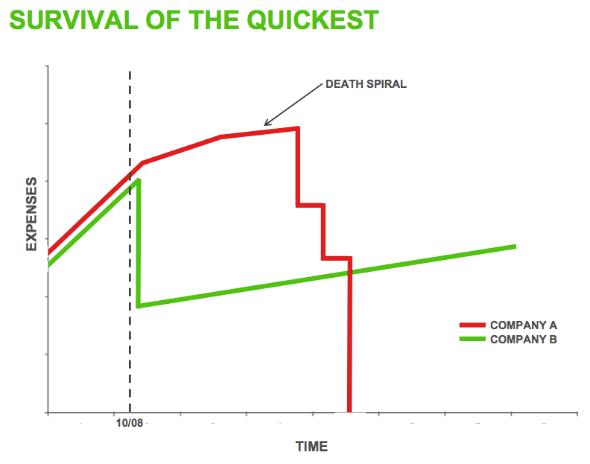 SURVIVAL OF THE QUICKEST

DEATH SPIRAL

EXPENSES

COMPANY A
COMPANY B

10/08

TIME